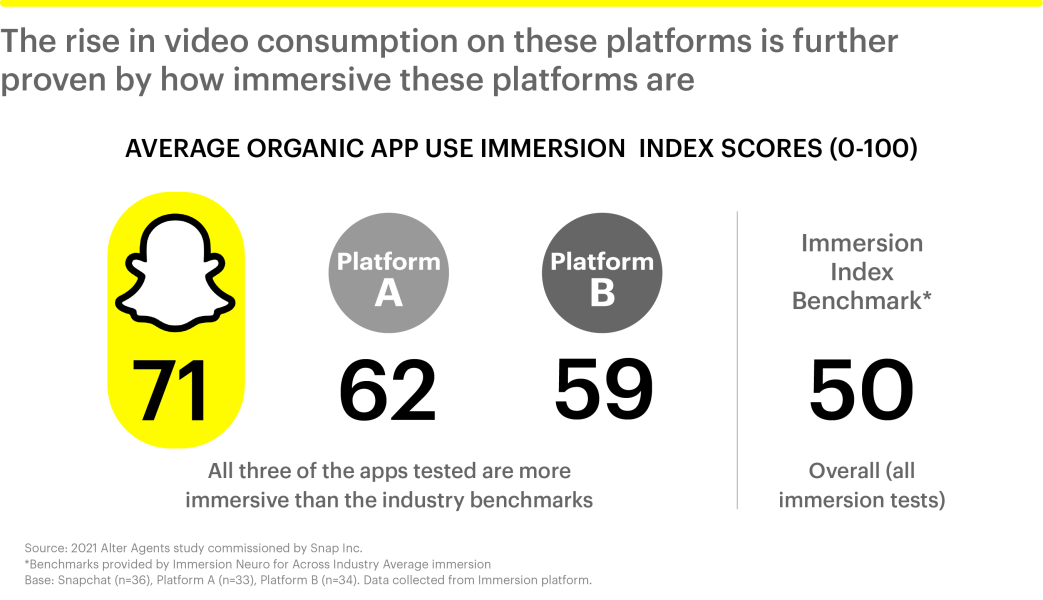 The rise in video consumption on these platforms is further proven by how immersive these platforms are

AVERAGE ORGANIC APP USE IMMERSION INDEX SCORES (0-100)

71

Platform A

62

Platform B

59

All three of the apps tested are more immersive than the industry benchmarks

Immersion Index Benchmark*

50

Overall (all immersion tests)

Source: 2021 Alter Agents study commissioned by Snap Inc.
*Benchmarks provided by Immersion Neuro for Across Industry Average immersion
Base: Snapchat (n=36), Platform A (n=33), Platform B (n=34). Data collected from Immersion platform.